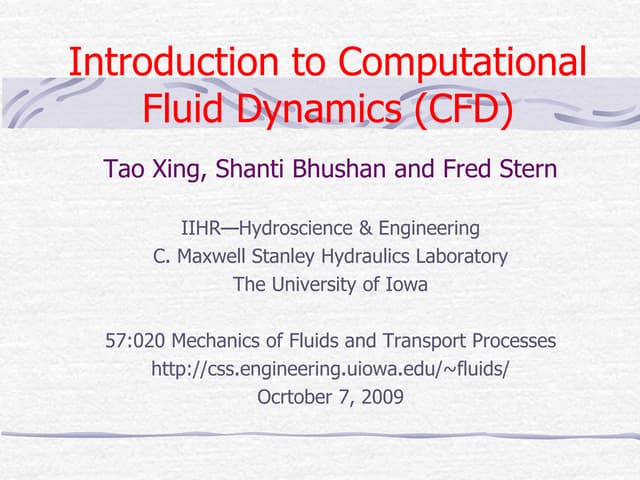 Introduction to Computational Fluid Dynamics (CFD)

Tao Xing, Shanti Bhushan and Fred Stern

IIHR—Hydroscience & Engineering
C. Maxwell Stanley Hydraulics Laboratory
The University of Iowa

57:020 Mechanics of Fluids and Transport Processes
http://css.engineering.uiowa.edu/~fluids/
Ocrtober 7, 2009